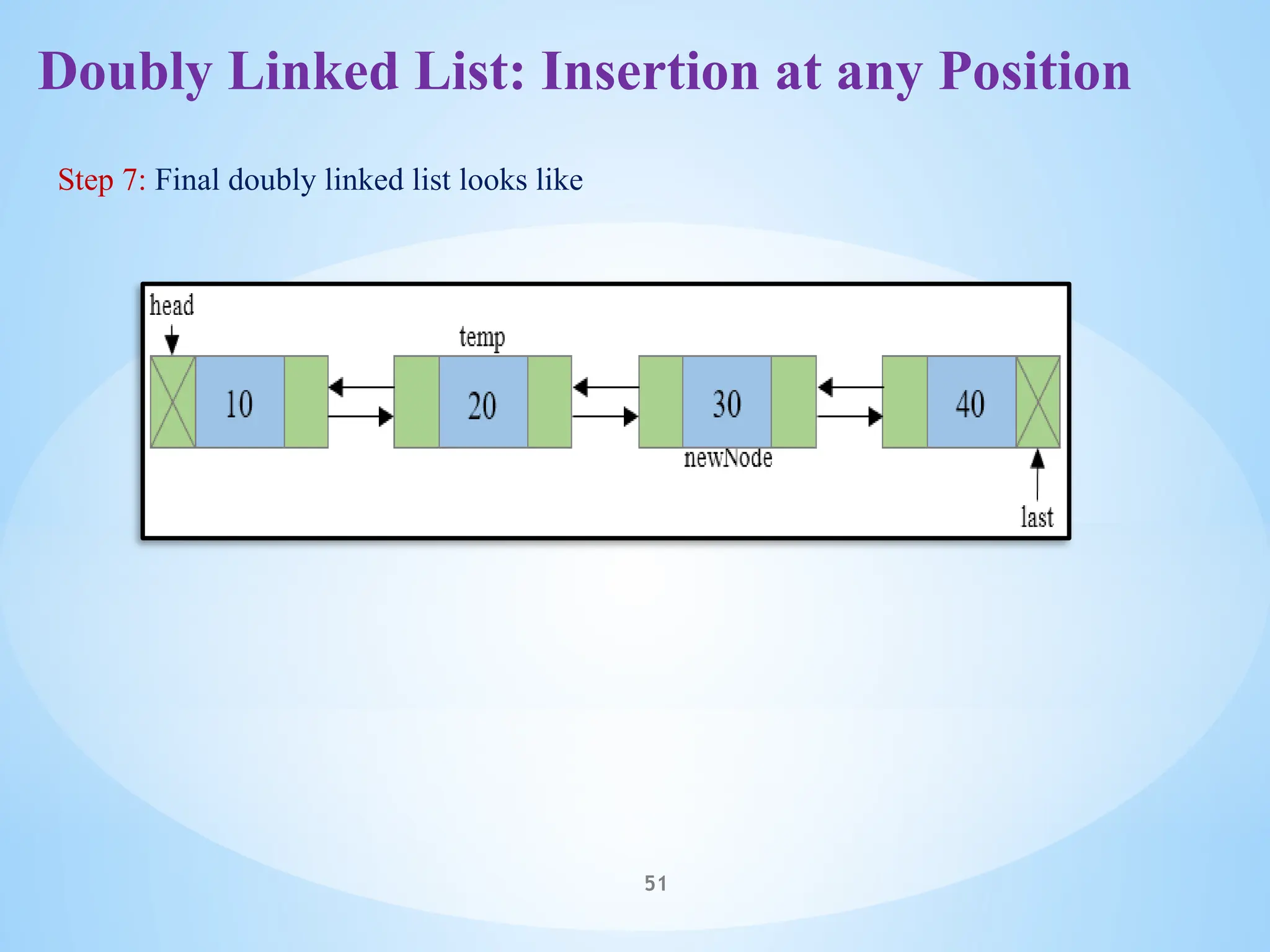 Doubly Linked List: Insertion at any Position

Step 7: Final doubly linked list looks like

head

temp

10

20

30

40

newNode

last

51